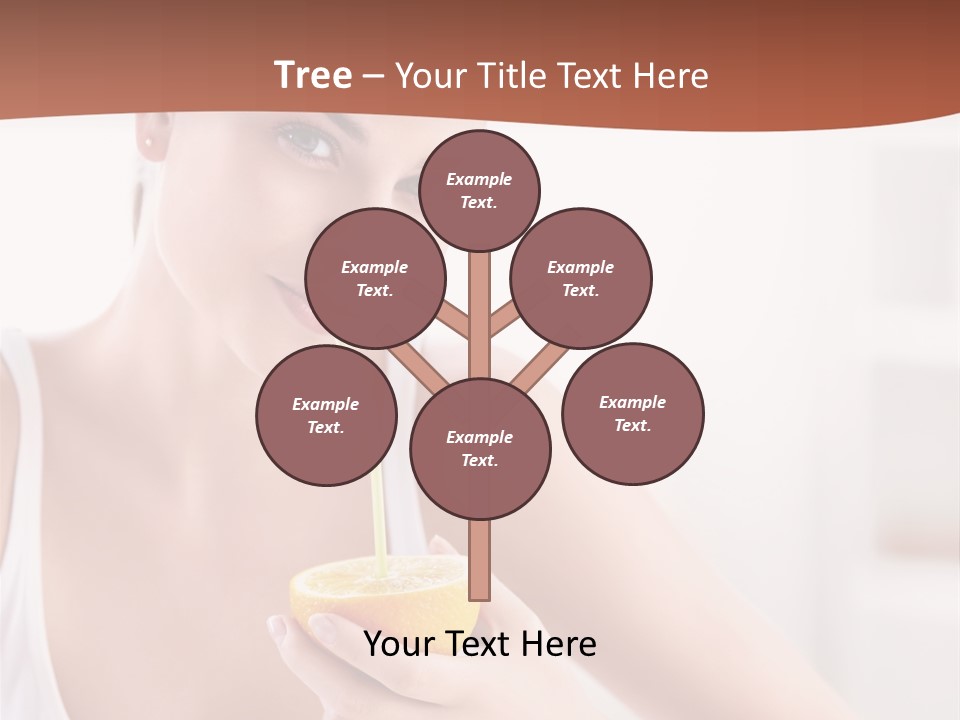 Tree – Your Title Text Here

Example Text.

Example Text.

Example Text.

Example Text.

Example Text.

Example Text.

Your Text Here